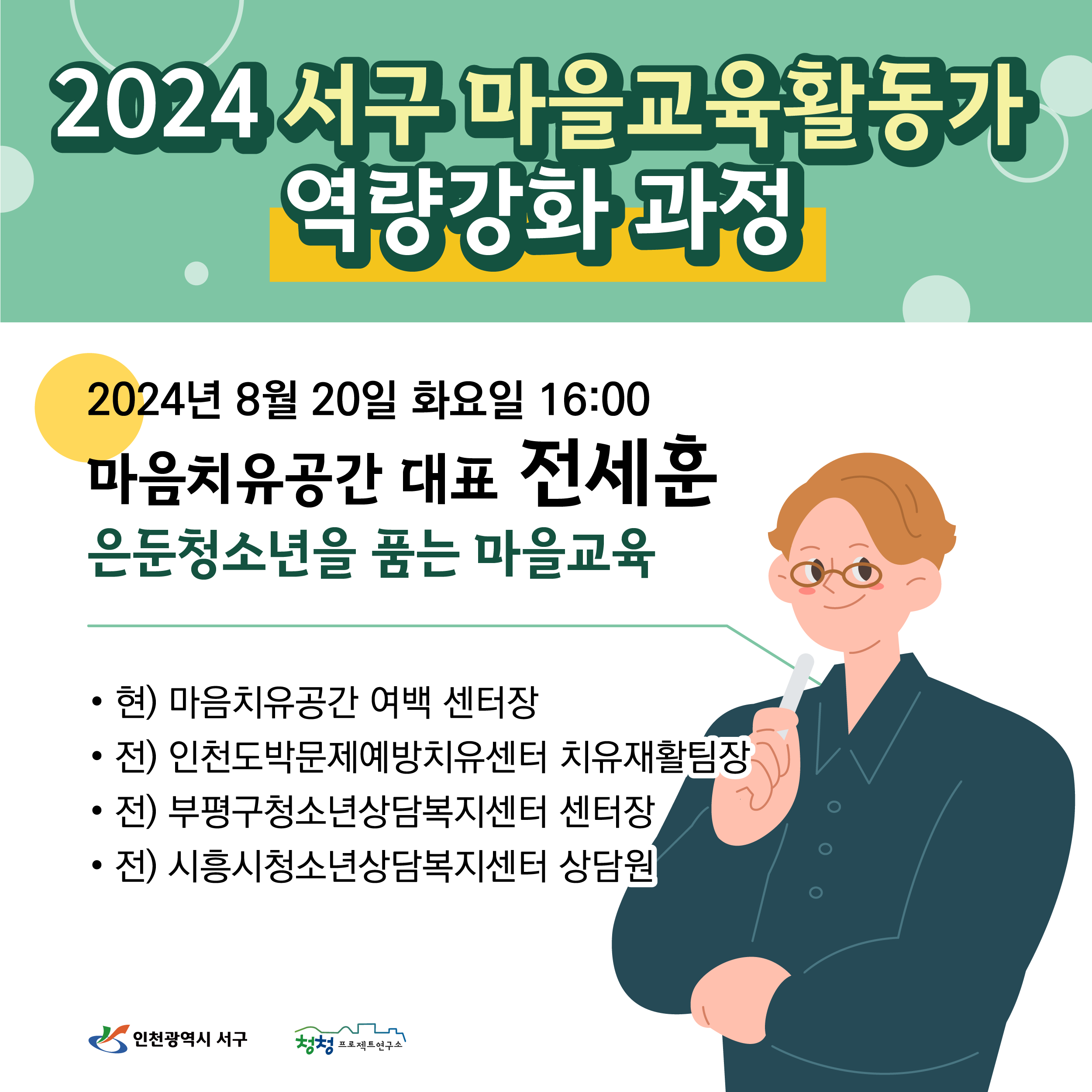 2024 서구 마을교육활동가 역량강화 과정

2024년 8월 20일 화요일 16:00

마음치유공간 대표 전세훈

은둔청소년을 품는 마을교육

• 현) 마음치유공간 여백 센터장
• 전) 인천도박문제예방치유센터 치유재활팀장
• 전) 부평구청소년상담복지센터 센터장
• 전) 시흥시청소년상담복지센터 상담원

인천광역시 서구

청청 프로젝트연구소